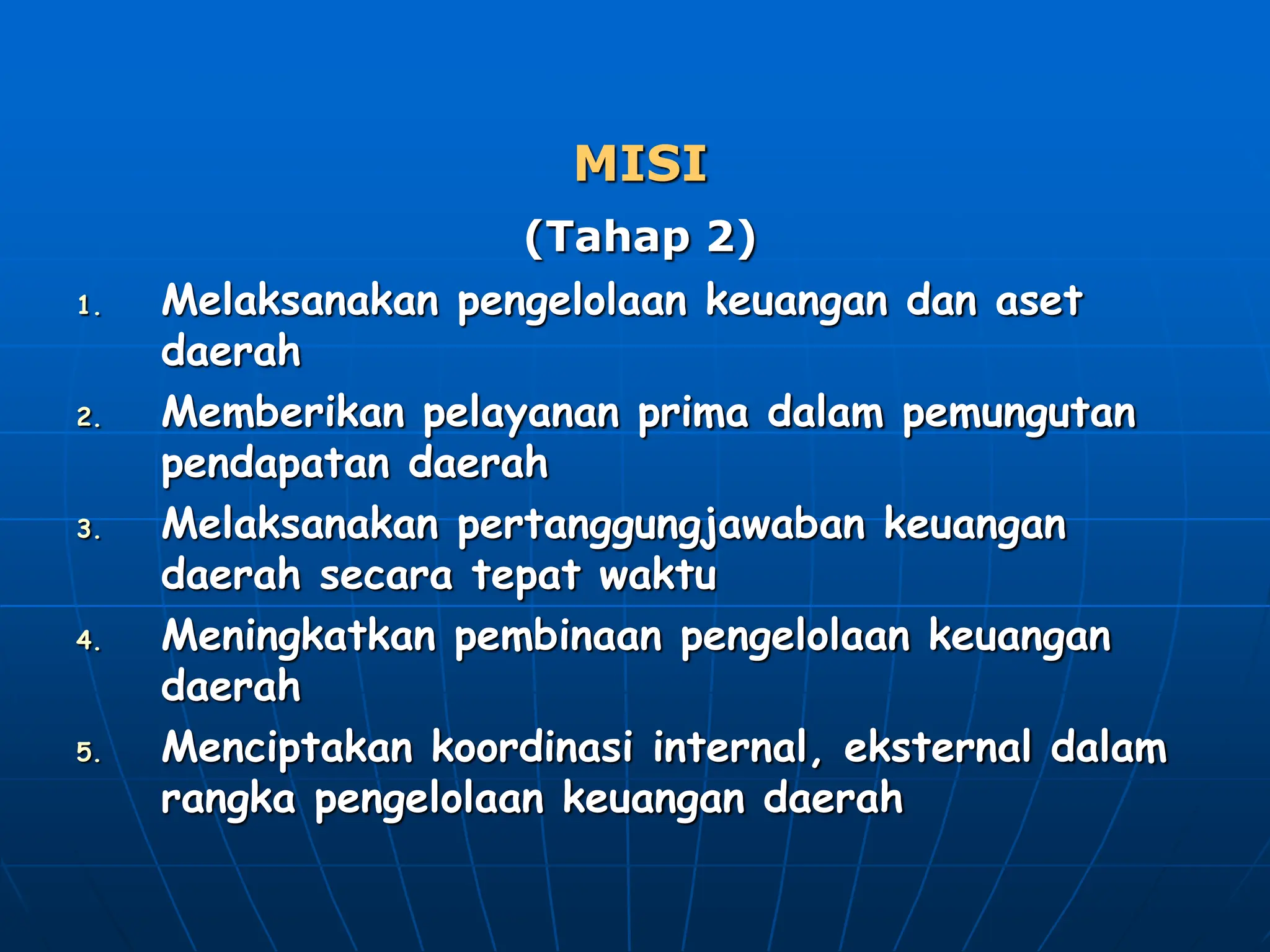 MISI

(Tahap 2)

1. Melaksanakan pengelolaan keuangan dan aset daerah
2. Memberikan pelayanan prima dalam pemungutan pendapatan daerah
3. Melaksanakan pertanggungjawaban keuangan daerah secara tepat waktu
4. Meningkatkan pembinaan pengelolaan keuangan daerah
5. Menciptakan koordinasi internal, eksternal dalam rangka pengelolaan keuangan daerah